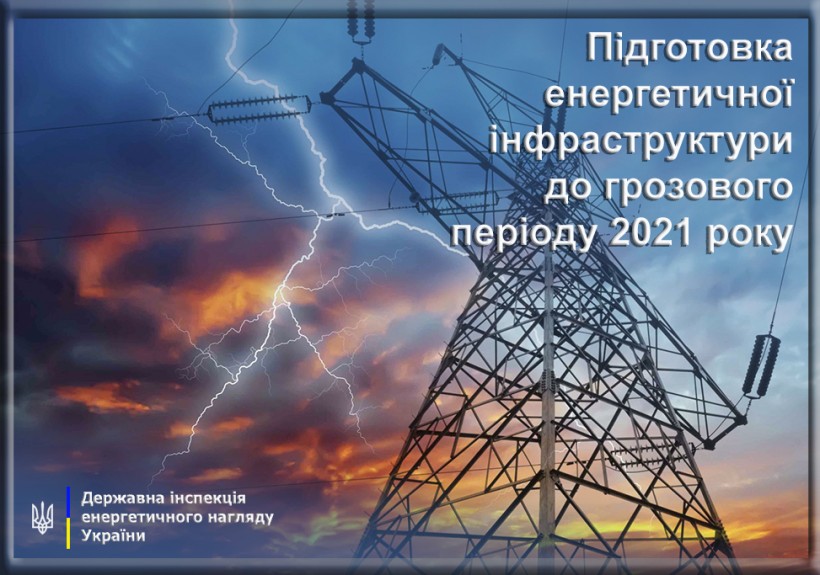 Підготовка енергетичної інфраструктури до грозового періоду 2021 року

Державна інспекція енергетичного нагляду України